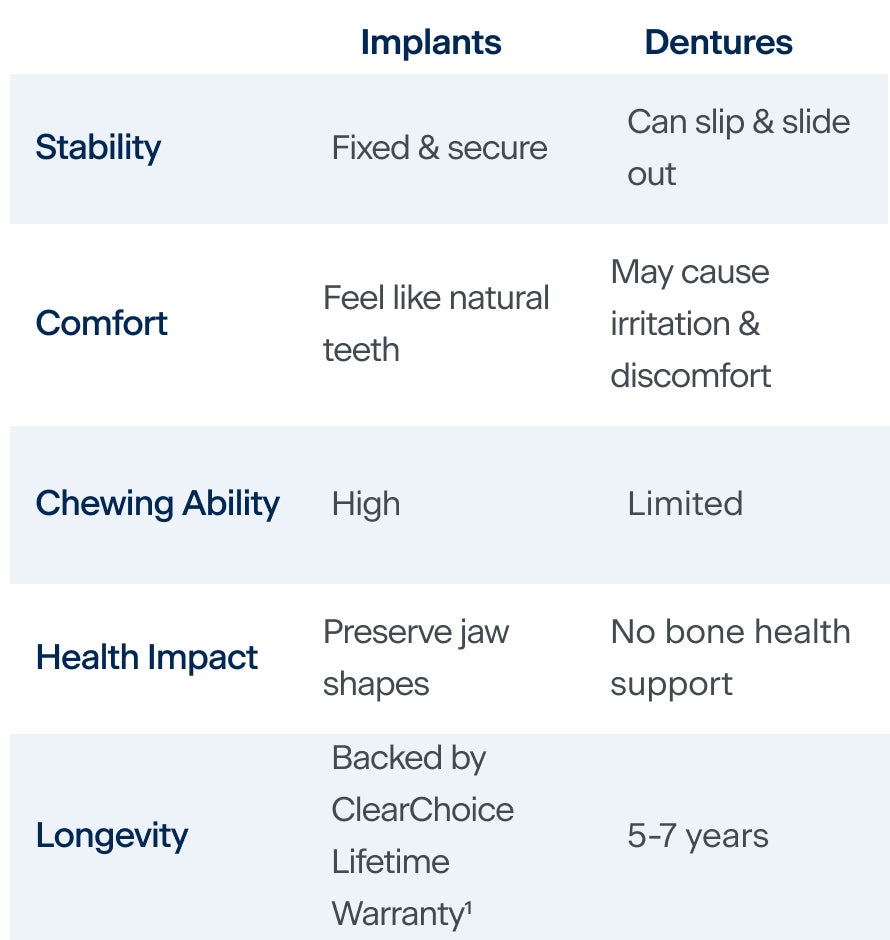 | | Implants | Dentures |
|---|---|---|
| Stability | Fixed & secure | Can slip & slide out |
| Comfort | Feel like natural teeth | May cause irritation & discomfort |
| Chewing Ability | High | Limited |
| Health Impact | Preserve jaw shapes | No bone health support |
| Longevity | Backed by ClearChoice Lifetime Warranty¹ | 5-7 years |